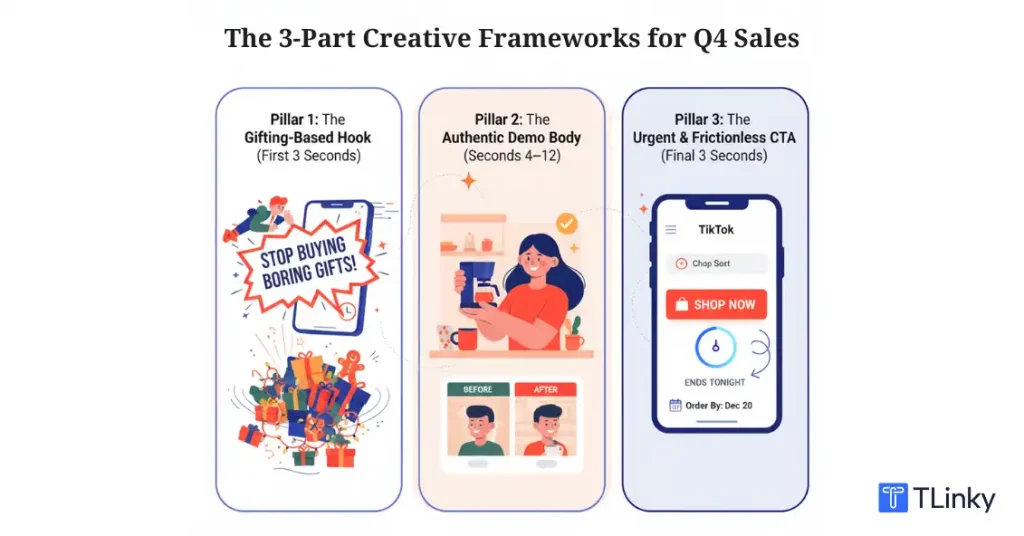 The 3-Part Creative Frameworks for Q4 Sales

Pillar 1: The Gifting-Based Hook (First 3 Seconds)

STOP BUYING BORING GIFTS!

Pillar 2: The Authentic Demo Body (Seconds 4–12)

BEFORE

AFTER

Pillar 3: The Urgent & Frictionless CTA (Final 3 Seconds)

TikTok

Chop Sort

SHOP NOW

ENDS TONIGHT

Order By: Dec 20

TLinky